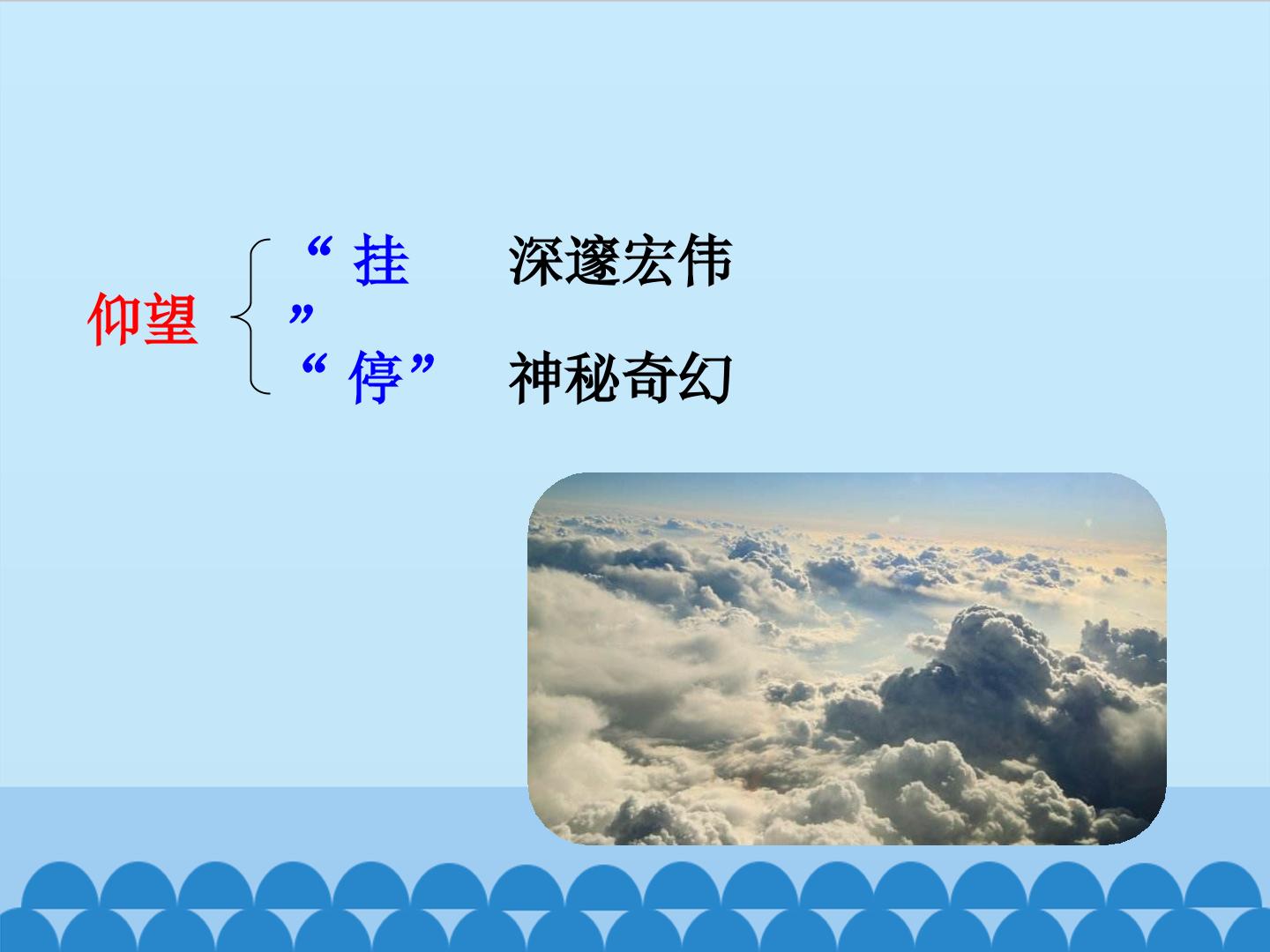 仰望

“挂” 深邃宏伟

“停” 神秘奇幻